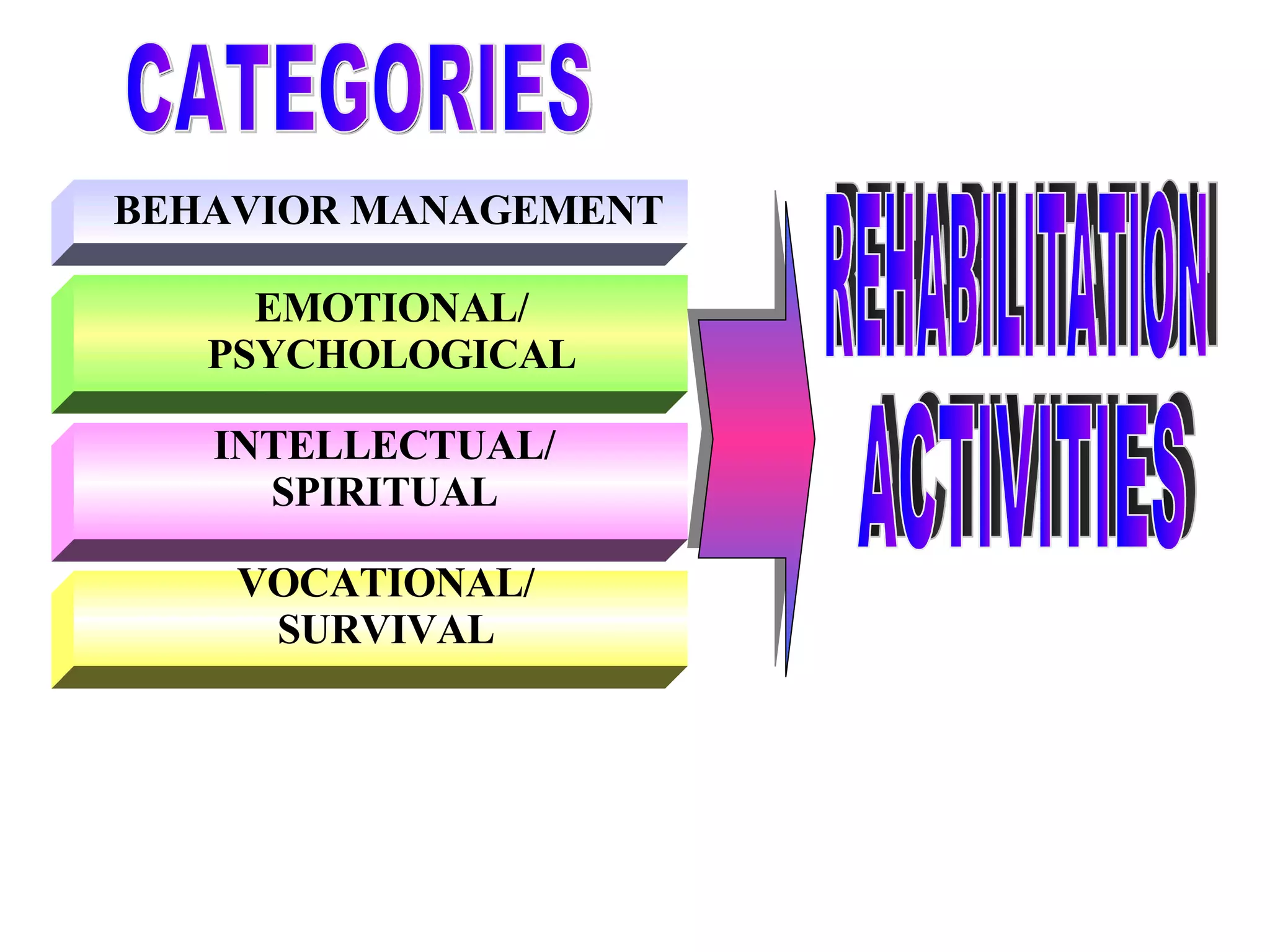 CATEGORIES

BEHAVIOR MANAGEMENT

EMOTIONAL/
PSYCHOLOGICAL

INTELLECTUAL/
SPIRITUAL

VOCATIONAL/
SURVIVAL

REHABILITATION
ACTIVITIES